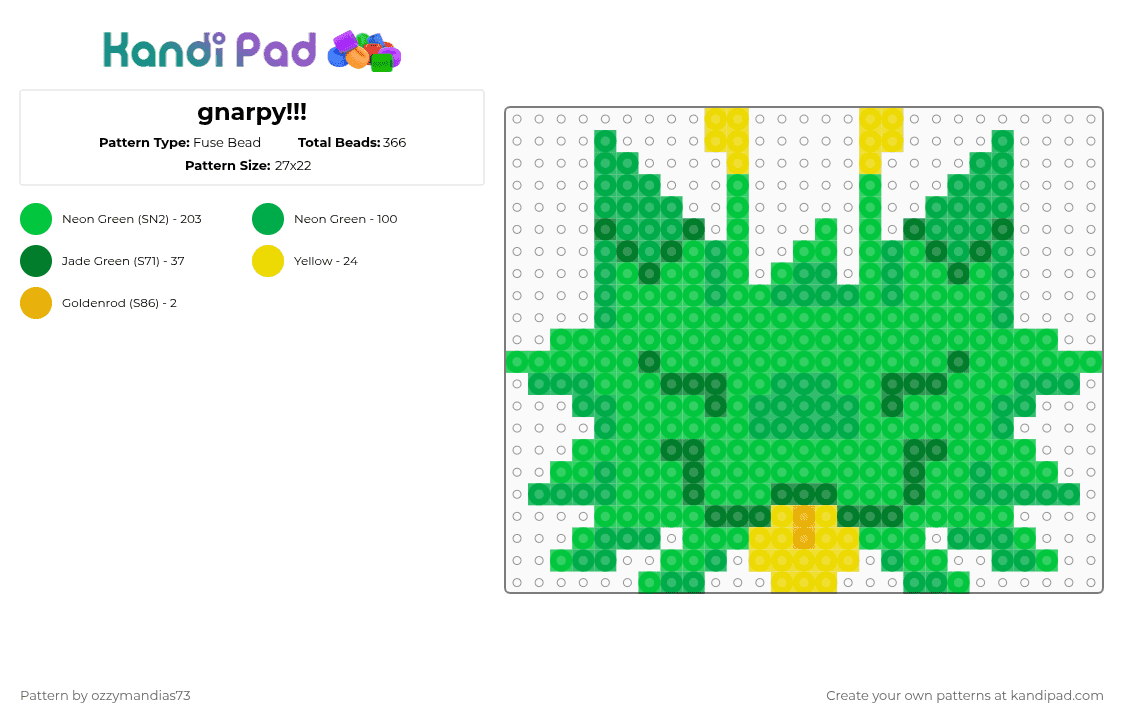 Kandi Pad

gnarpy!!!

Pattern Type: Fuse Bead Total Beads: 366

Pattern Size: 27x22

Neon Green (SN2) - 203
Neon Green - 100
Jade Green (S71) - 37
Yellow - 24
Goldenrod (S86) - 2

Pattern by ozzymandias73

Create your own patterns at kandipad.com